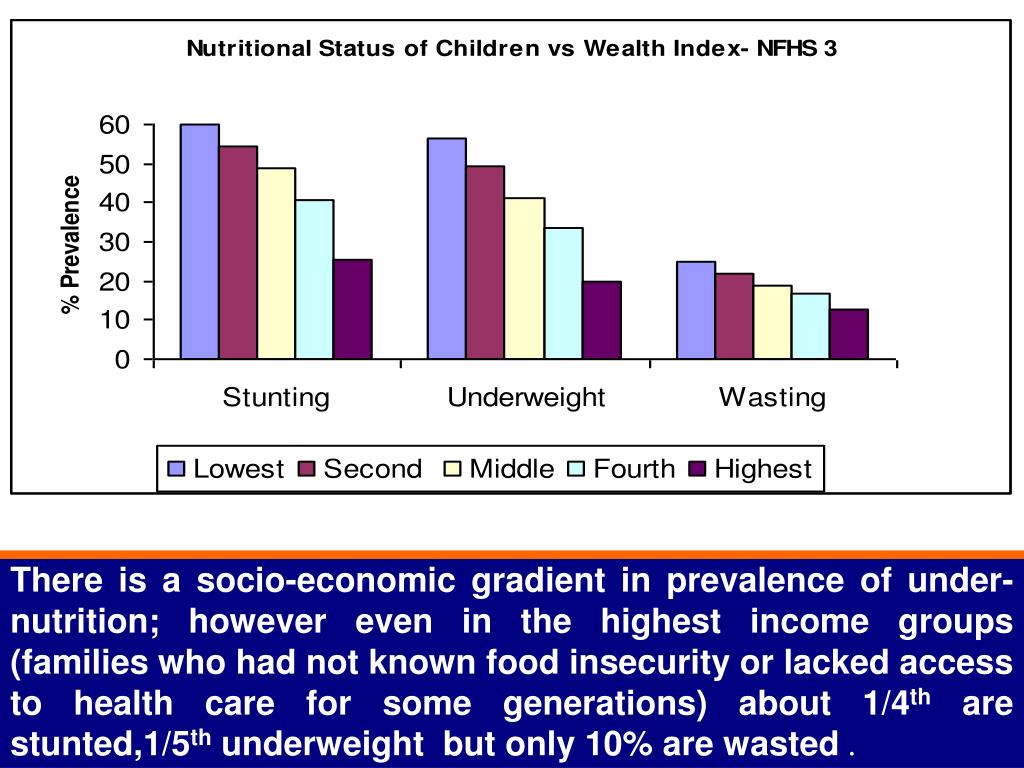 Nutritional Status of Children vs Wealth Index- NFHS 3

% Prevalence

60
50
40
30
20
10
0

Stunting
Underweight
Wasting

Lowest Second Middle Fourth Highest

There is a socio-economic gradient in prevalence of under-nutrition; however even in the highest income groups (families who had not known food insecurity or lacked access to health care for some generations) about 1/4$^{th}$ are stunted,1/5$^{th}$ underweight but only 10% are wasted .